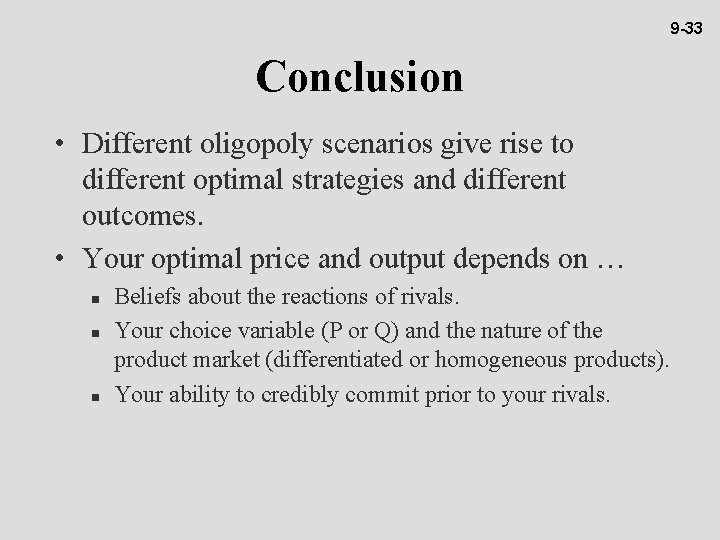 9-33

Conclusion

• Different oligopoly scenarios give rise to different optimal strategies and different outcomes.
• Your optimal price and output depends on …
  ▪ Beliefs about the reactions of rivals.
  ▪ Your choice variable (P or Q) and the nature of the product market (differentiated or homogeneous products).
  ▪ Your ability to credibly commit prior to your rivals.